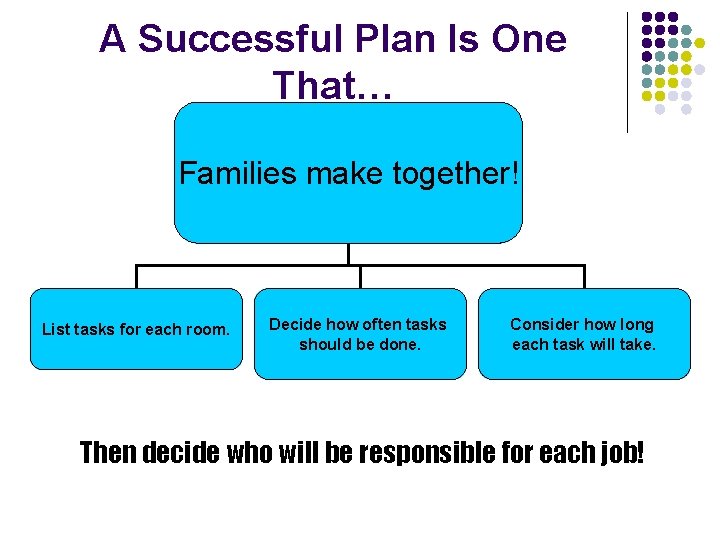 A Successful Plan Is One That…

Families make together!

List tasks for each room.

Decide how often tasks should be done.

Consider how long each task will take.

Then decide who will be responsible for each job!